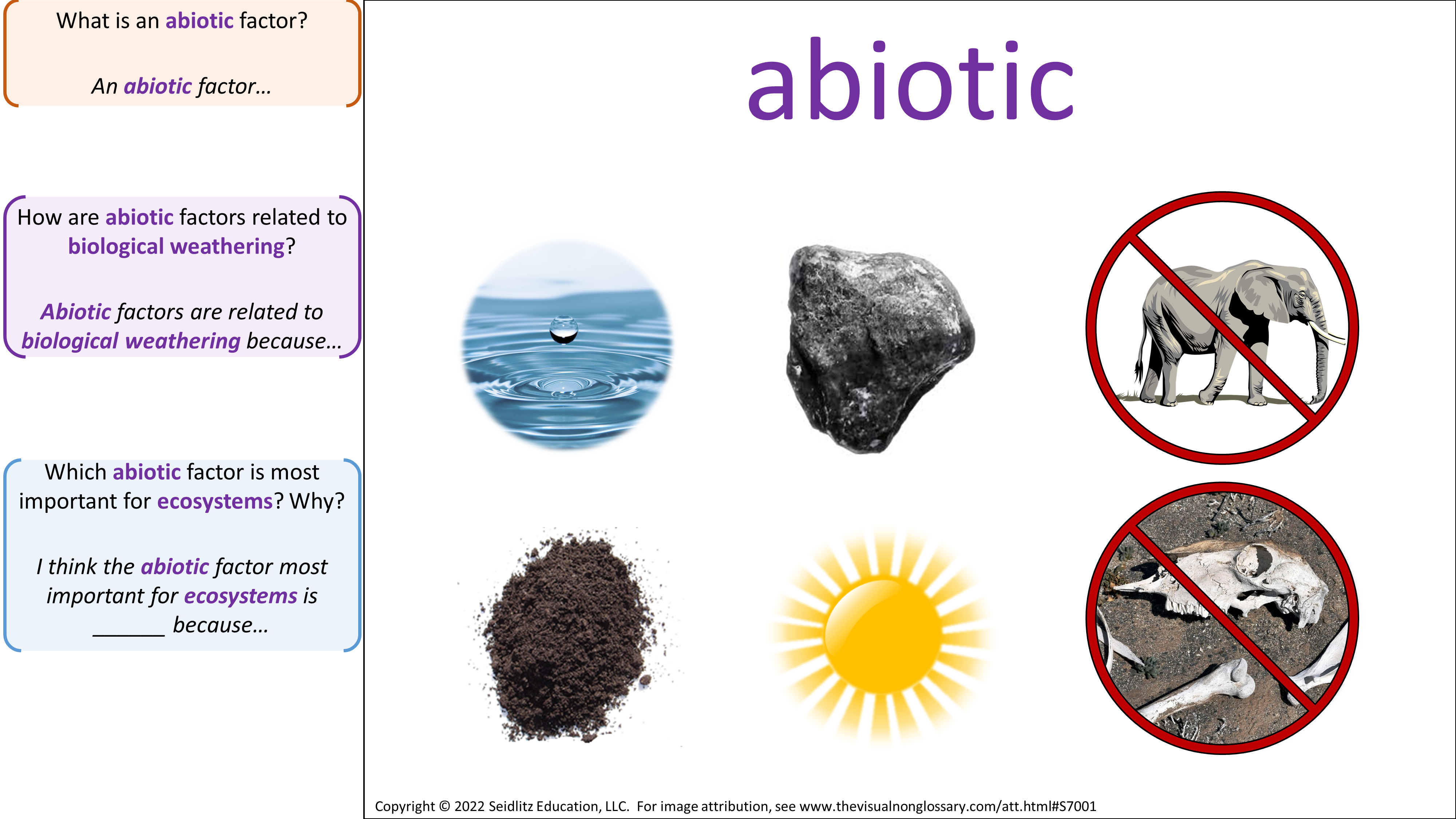 What is an abiotic factor?

An abiotic factor...

How are abiotic factors related to biological weathering?

Abiotic factors are related to biological weathering because...

Which abiotic factor is most important for ecosystems? Why?

I think the abiotic factor most important for ecosystems is ______ because...

abiotic

Copyright © 2022 Seidlitz Education, LLC. For image attribution, see www.thevisualnonglossary.com/att.html#S7001